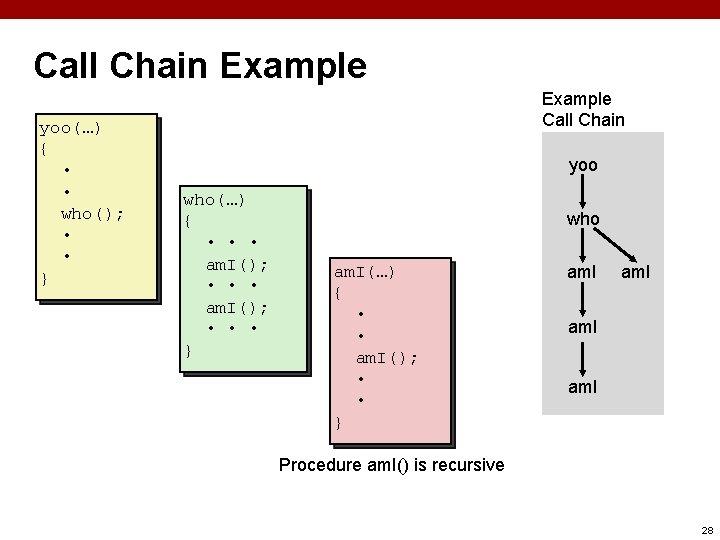 Call Chain Example

yoo(…)
{
•
•
who();
•
•
}

who(…)
{
• • •
amI();
• • •
amI();
• • •
}

amI(…)
{
•
•
amI();
•
•
}

Procedure amI() is recursive

Example
Call Chain

yoo
who
amI amI
amI
amI

28